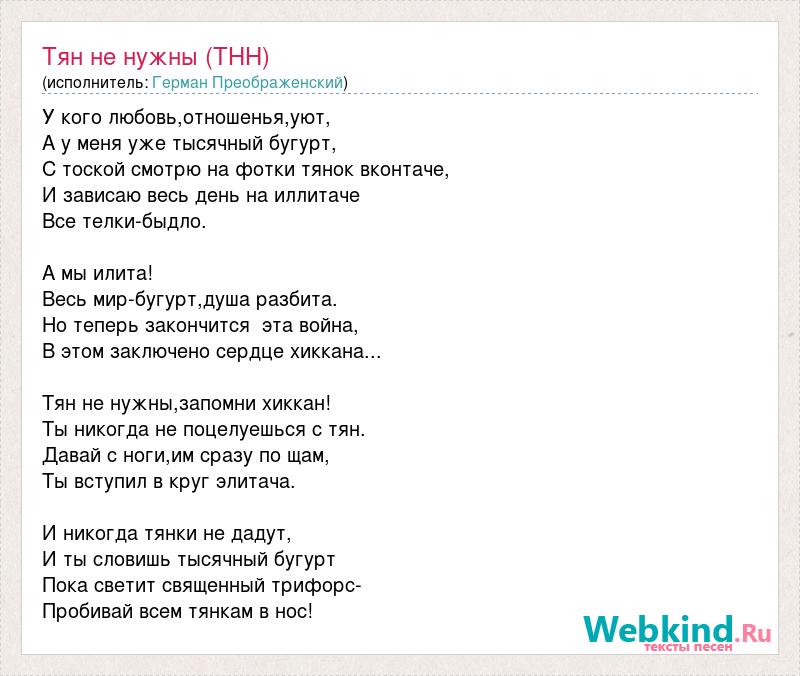 Тян не нужны (ТНН)
(исполнитель: Герман Преображенский)

У кого любовь,отношенья,уют,
А у меня уже тысячный бугурт,
С тоской смотрю на фотки тянок вконтаче,
И зависаю весь день на иллитаче
Все телки-быдло.

А мы илита!
Весь мир-бугурт,душа разбита.
Но теперь закончится эта война,
В этом заключено сердце хиккана...

Тян не нужны,запомни хиккан!
Ты никогда не поцелуешься с тян.
Давай с ноги,им сразу по щам,
Ты вступил в круг элитача.

И никогда тянки не дадут,
И ты словишь тысячный бугурт
Пока светит священный трифорс-
Пробивай всем тянкам в нос!

Webkind.Ru
тексты песен